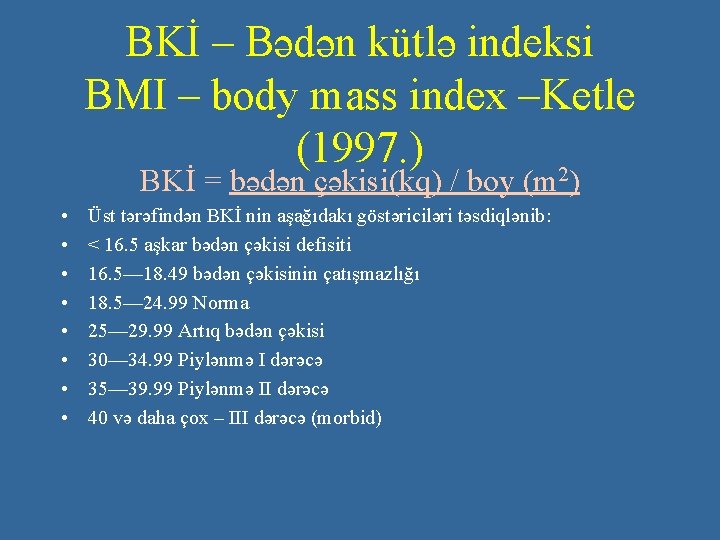 BKİ – Bədən kütlə indeksi
BMI – body mass index –Ketle (1997.)

BKİ = bədən çəkisi(kq) / boy ($m^2$)

• Üst tərəfindən BKİ nin aşağıdakı göstəriciləri təsdiqlənib:
• < 16.5 aşkar bədən çəkisi defisiti
• 16.5—18.49 bədən çəkisinin çatışmazlığı
• 18.5—24.99 Norma
• 25—29.99 Artıq bədən çəkisi
• 30—34.99 Piylənmə I dərəcə
• 35—39.99 Piylənmə II dərəcə
• 40 və daha çox – III dərəcə (morbid)